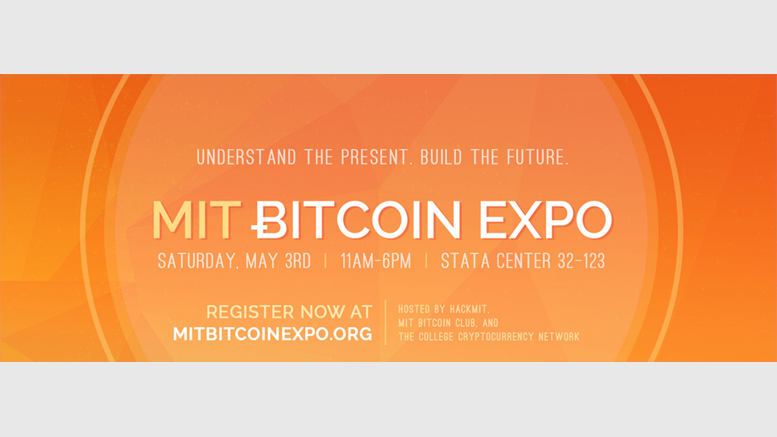 UNDERSTAND THE PRESENT. BUILD THE FUTURE.

MIT BITCOIN EXPO

SATURDAY, MAY 3RD | 11AM-6PM | STATA CENTER 32-123

REGISTER NOW AT
MITBITCOINEXPO.ORG

HOSTED BY HACKMIT,
MIT BITCOIN CLUB, AND
THE COLLEGE CRYPTOCURRENCY NETWORK